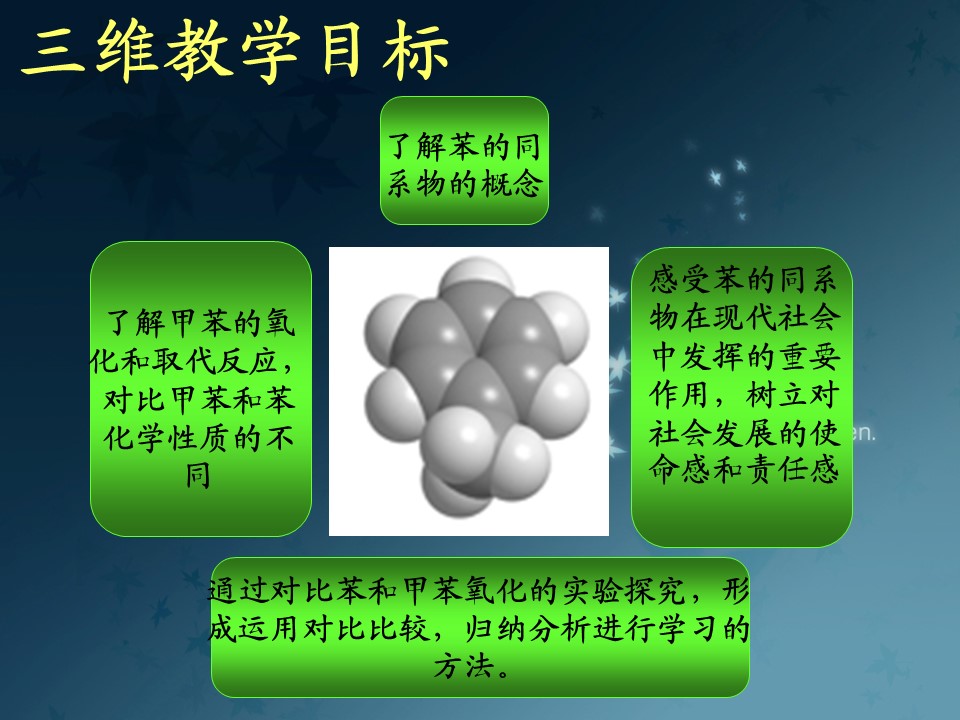 三维教学目标

了解苯的同系物的概念

了解甲苯的氧化和取代反应，对比甲苯和苯化学性质的不同

感受苯的同系物在现代社会中发挥的重要作用，树立对社会发展的使命感和责任感

en.

通过对比苯和甲苯氧化的实验探究，形成运用对比比较，归纳分析进行学习的方法。